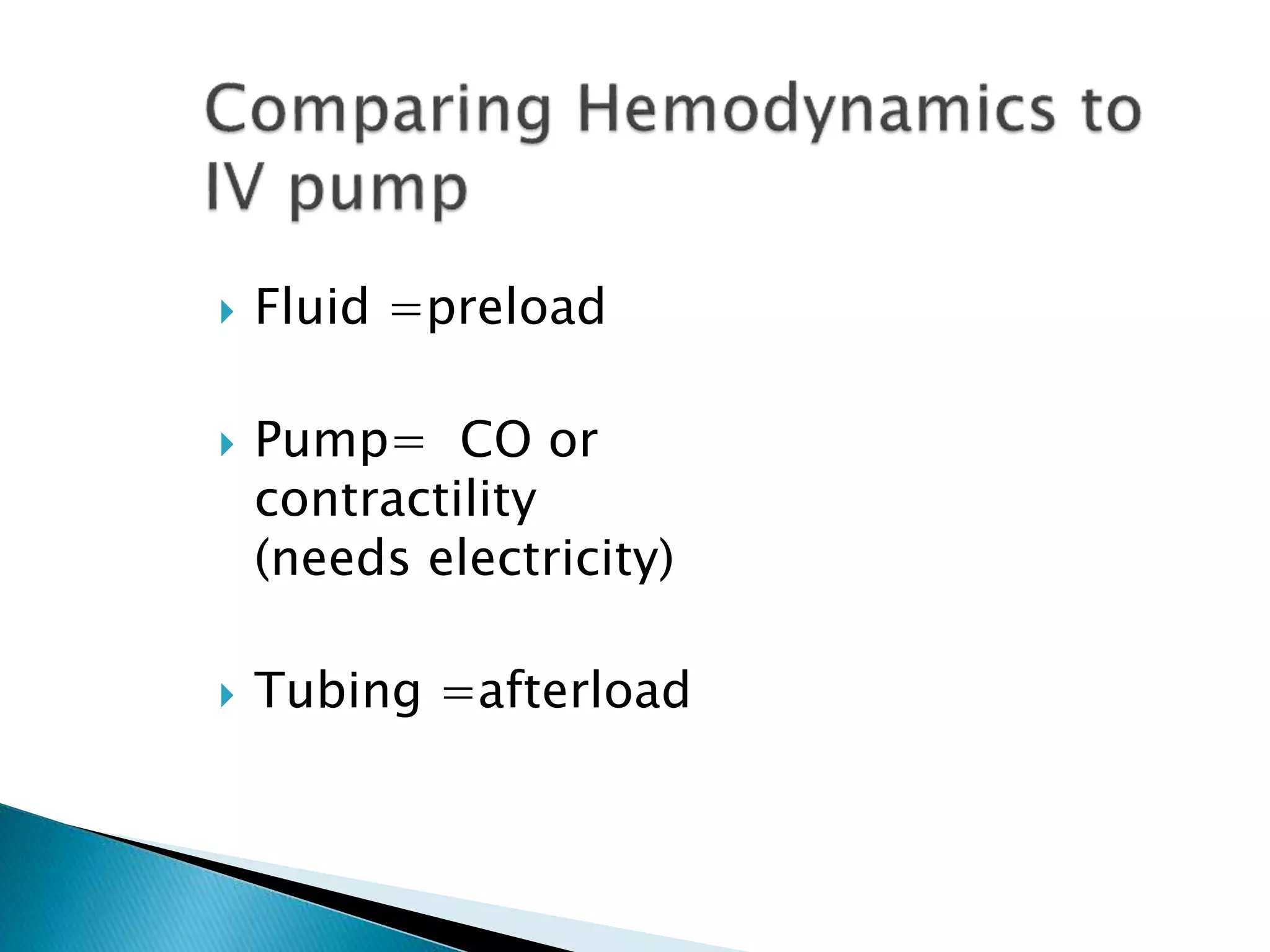 Comparing Hemodynamics to IV pump

Fluid =preload

Pump= CO or contractility (needs electricity)

Tubing =afterload